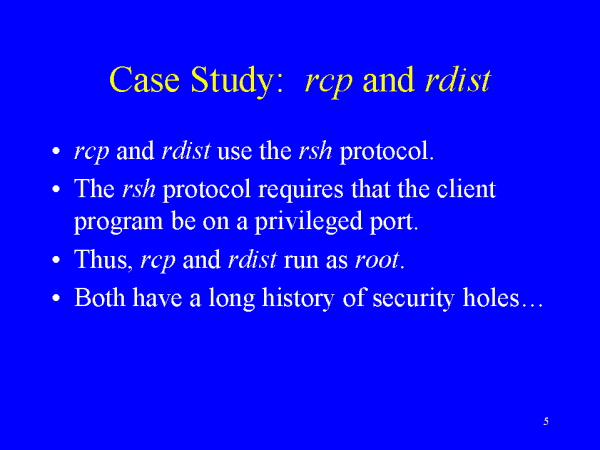 Case Study: rcp and rdist

• rcp and rdist use the rsh protocol.
• The rsh protocol requires that the client program be on a privileged port.
• Thus, rcp and rdist run as root.
• Both have a long history of security holes…

5